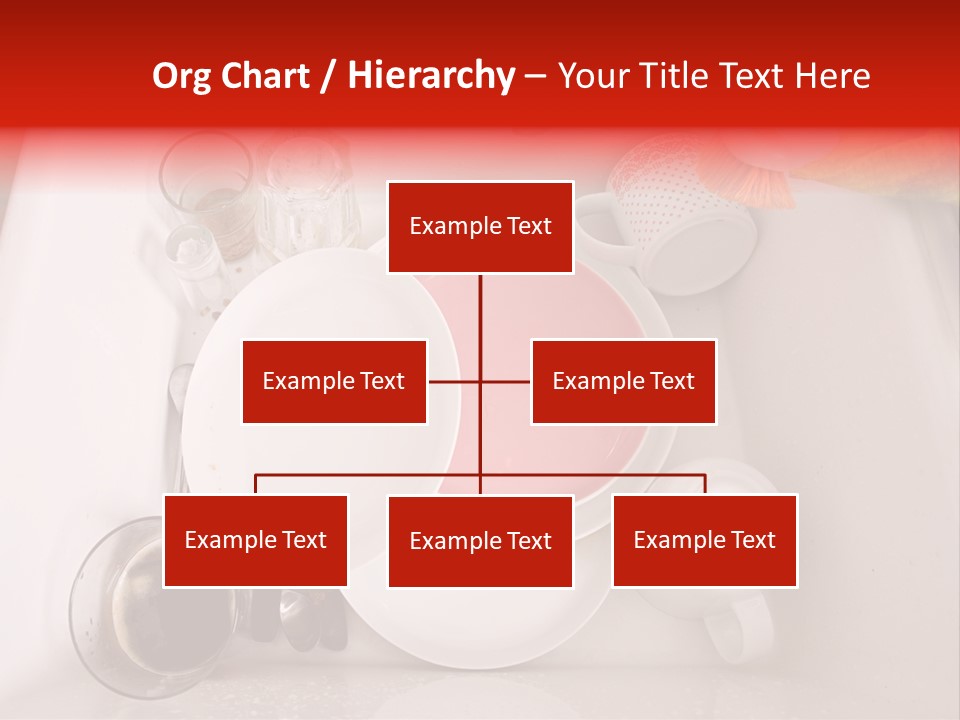 Org Chart / Hierarchy – Your Title Text Here

Example Text

Example Text

Example Text

Example Text

Example Text

Example Text